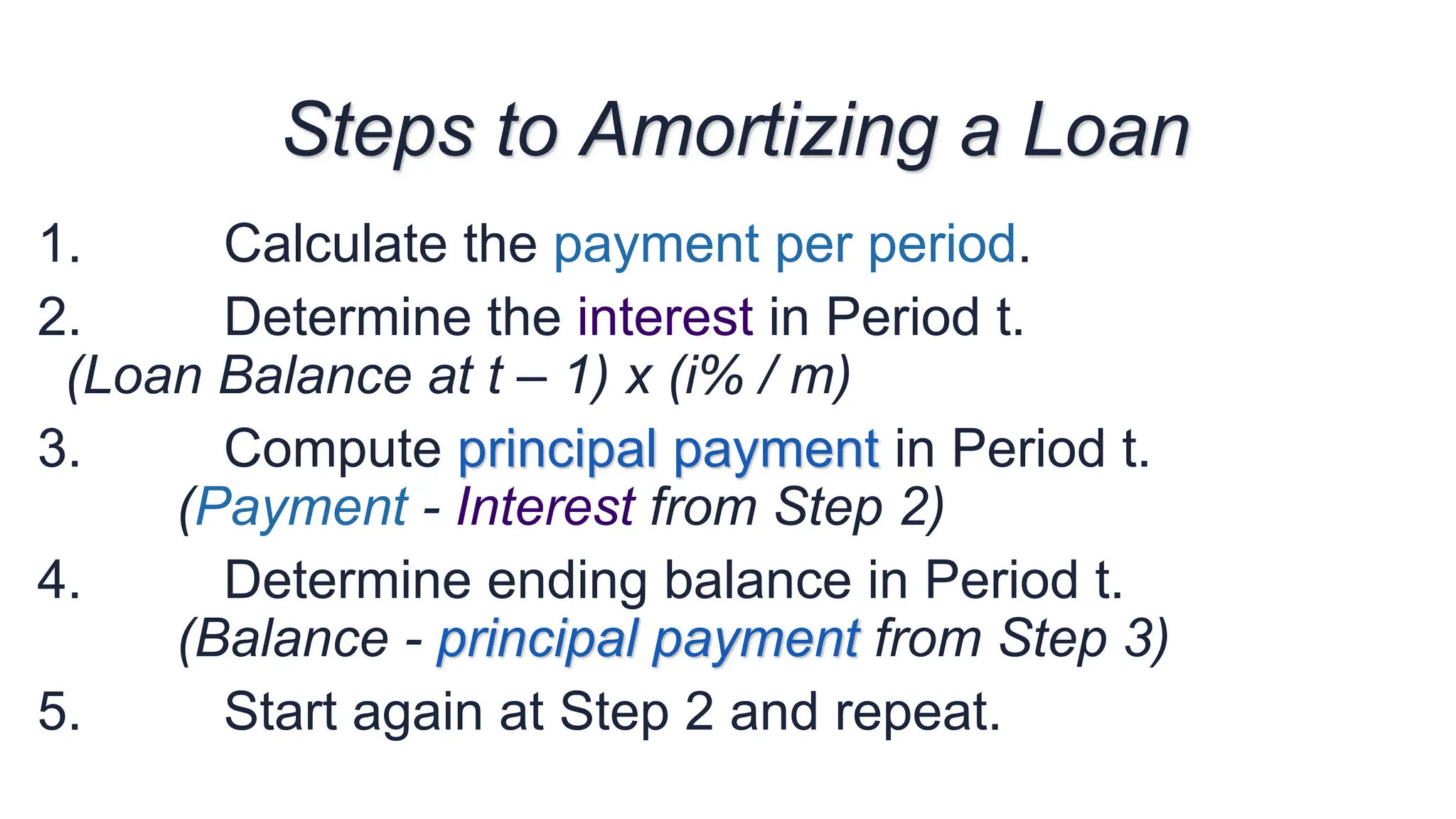 Steps to Amortizing a Loan

1. Calculate the payment per period.

2. Determine the interest in Period t.
(Loan Balance at t – 1) x (i% / m)

3. Compute principal payment in Period t.
(Payment - Interest from Step 2)

4. Determine ending balance in Period t.
(Balance - principal payment from Step 3)

5. Start again at Step 2 and repeat.